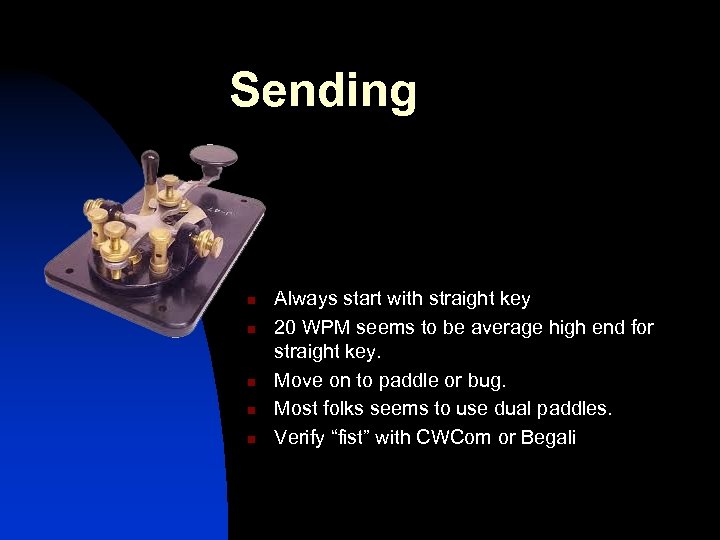 Sending

- Always start with straight key
- 20 WPM seems to be average high end for straight key.
- Move on to paddle or bug.
- Most folks seems to use dual paddles.
- Verify “fist” with CWCom or Begali